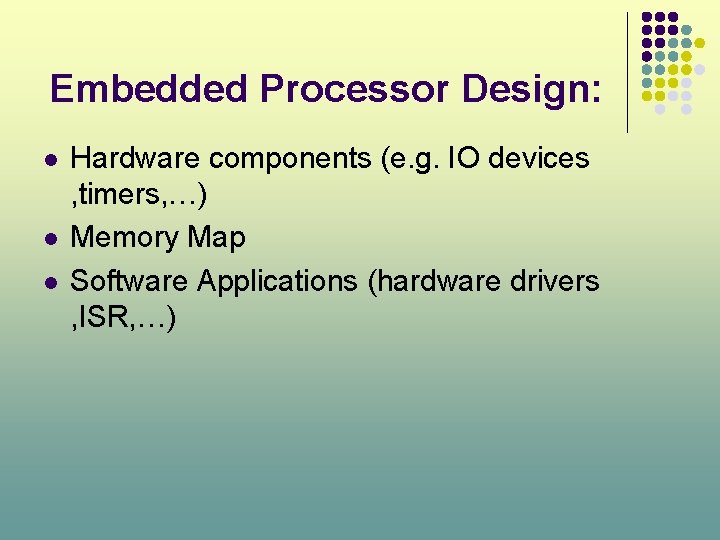 Embedded Processor Design:

- Hardware components (e.g. IO devices ,timers,…)
- Memory Map
- Software Applications (hardware drivers ,ISR,…)